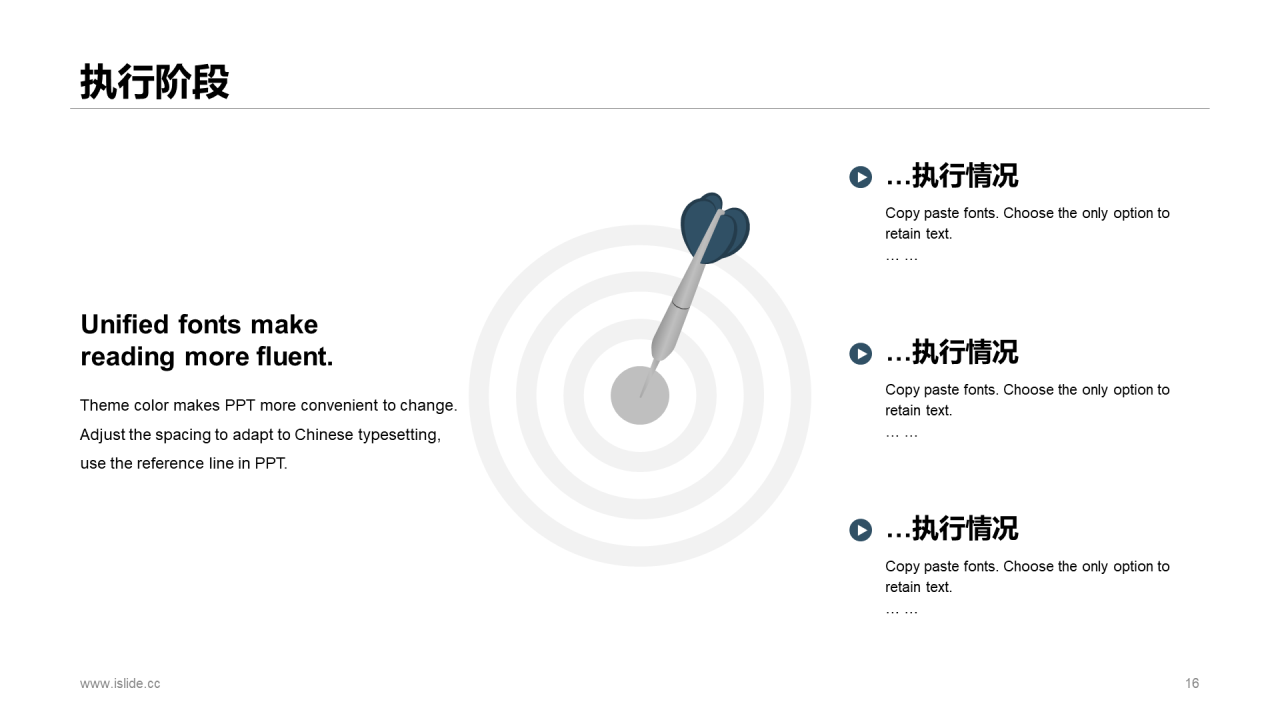 执行阶段

Unified fonts make reading more fluent.

Theme color makes PPT more convenient to change. Adjust the spacing to adapt to Chinese typesetting, use the reference line in PPT.

…执行情况

Copy paste fonts. Choose the only option to retain text.

… …

…执行情况

Copy paste fonts. Choose the only option to retain text.

… …

…执行情况

Copy paste fonts. Choose the only option to retain text.

… …

www.islide.cc

16